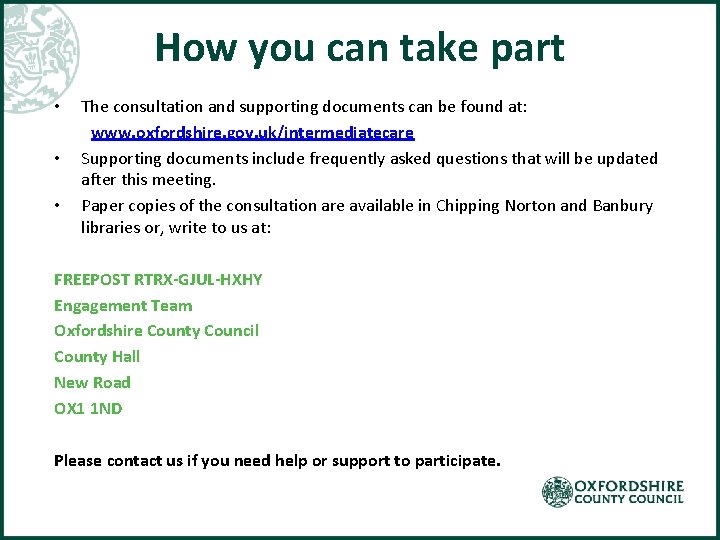 How you can take part

• The consultation and supporting documents can be found at:
www.oxfordshire.gov.uk/intermediatecare

• Supporting documents include frequently asked questions that will be updated after this meeting.

• Paper copies of the consultation are available in Chipping Norton and Banbury libraries or, write to us at:

FREEPOST RTRX-GJUL-HXHY
Engagement Team
Oxfordshire County Council
County Hall
New Road
OX1 1ND

Please contact us if you need help or support to participate.

OXFORDSHIRE
COUNTY COUNCIL